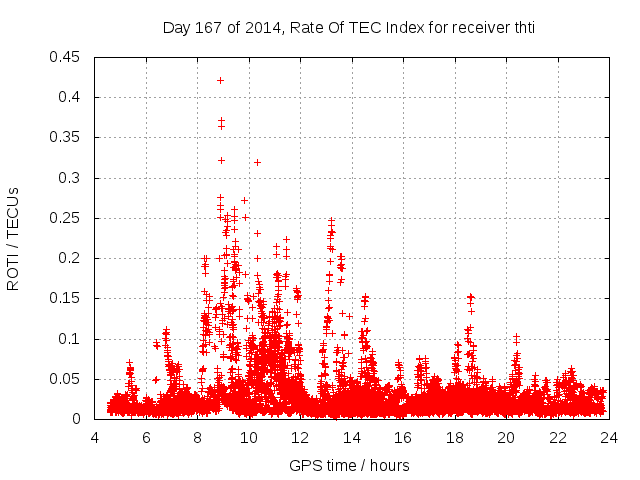 Day 167 of 2014, Rate Of TEC Index for receiver thti

ROTI / TECUs

0.45
0.4
0.35
0.3
0.25
0.2
0.15
0.1
0.05
0

4 6 8 10 12 14 16 18 20 22 24

GPS time / hours